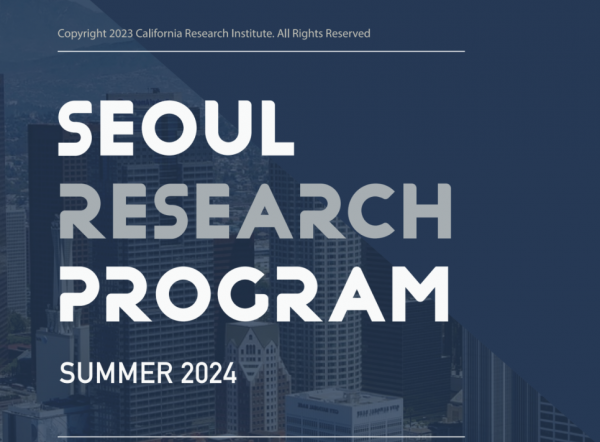 Copyright 2023 California Research Institute. All Rights Reserved

SEOUL
RESEARCH
PROGRAM

SUMMER 2024